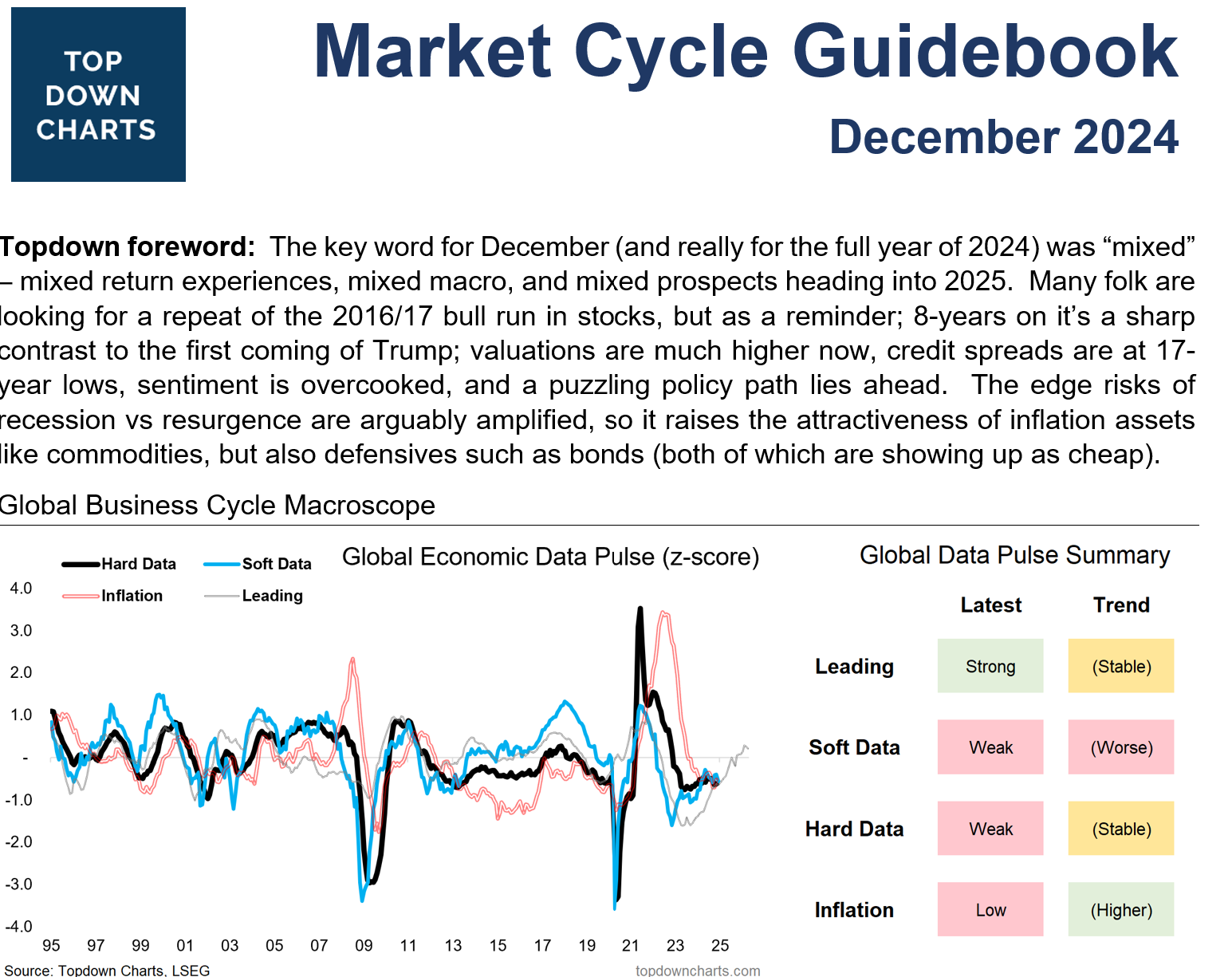 TOP DOWN CHARTS

Market Cycle Guidebook

December 2024

Topdown foreword: The key word for December (and really for the full year of 2024) was “mixed” – mixed return experiences, mixed macro, and mixed prospects heading into 2025. Many folk are looking for a repeat of the 2016/17 bull run in stocks, but as a reminder; 8-years on it’s a sharp contrast to the first coming of Trump; valuations are much higher now, credit spreads are at 17-year lows, sentiment is overcooked, and a puzzling policy path lies ahead. The edge risks of recession vs resurgence are arguably amplified, so it raises the attractiveness of inflation assets like commodities, but also defensives such as bonds (both of which are showing up as cheap).

Global Business Cycle Macroscope

Hard Data Soft Data Inflation Leading

Global Economic Data Pulse (z-score)

4.0
3.0
2.0
1.0
-
-1.0
-2.0
-3.0
-4.0

95 97 99 01 03 05 07 09 11 13 15 17 19 21 23 25

Source: Topdown Charts, LSEG

topdowncharts.com

Global Data Pulse Summary

| | Latest | Trend |
|---|---|---|
| Leading | Strong | (Stable) |
| Soft Data | Weak | (Worse) |
| Hard Data | Weak | (Stable) |
| Inflation | Low | (Higher) |